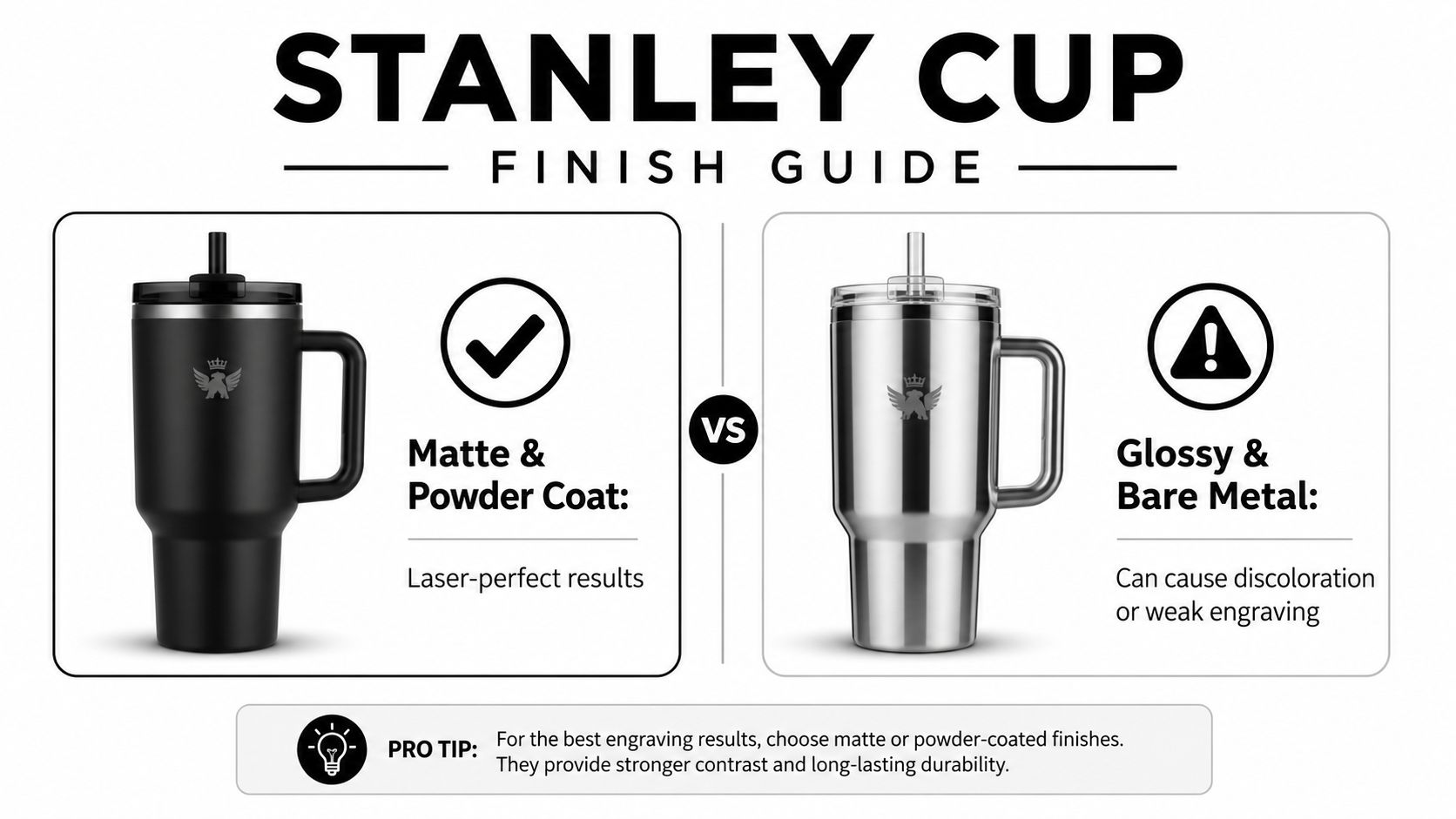 STANLEY CUP

FINISH GUIDE

Matte & Powder Coat:

Laser-perfect results

VS

Glossy & Bare Metal:

Can cause discoloration or weak engraving

PRO TIP: For the best engraving results, choose matte or powder-coated finishes. They provide stronger contrast and long-lasting durability.